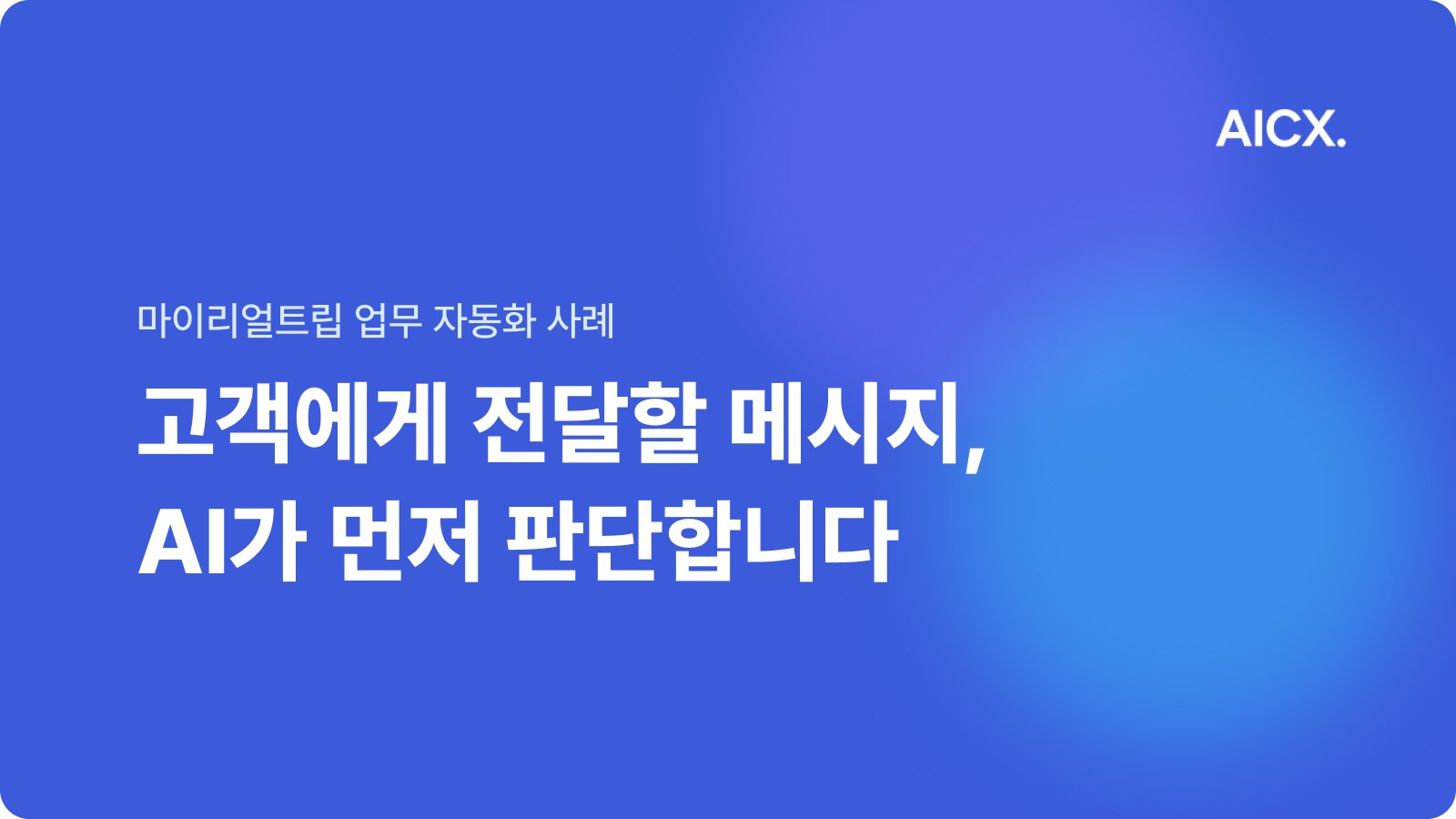 AICX.

마이리얼트립 업무 자동화 사례

고객에게 전달할 메시지,
AI가 먼저 판단합니다